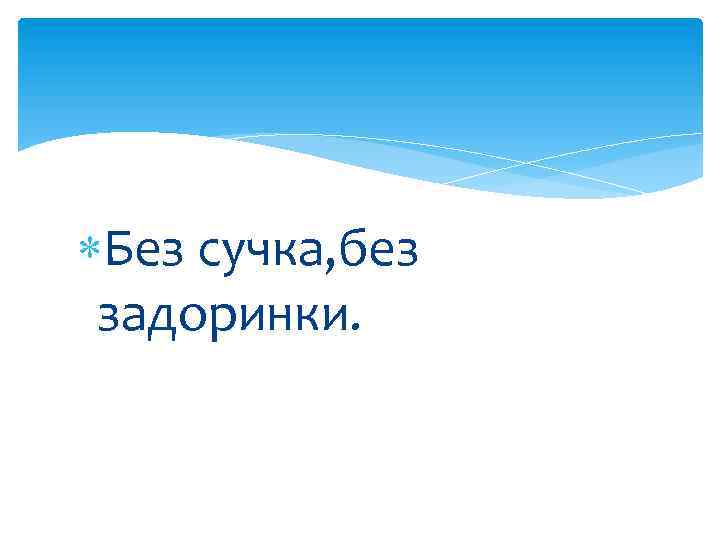 Без сучка,без задоринки.